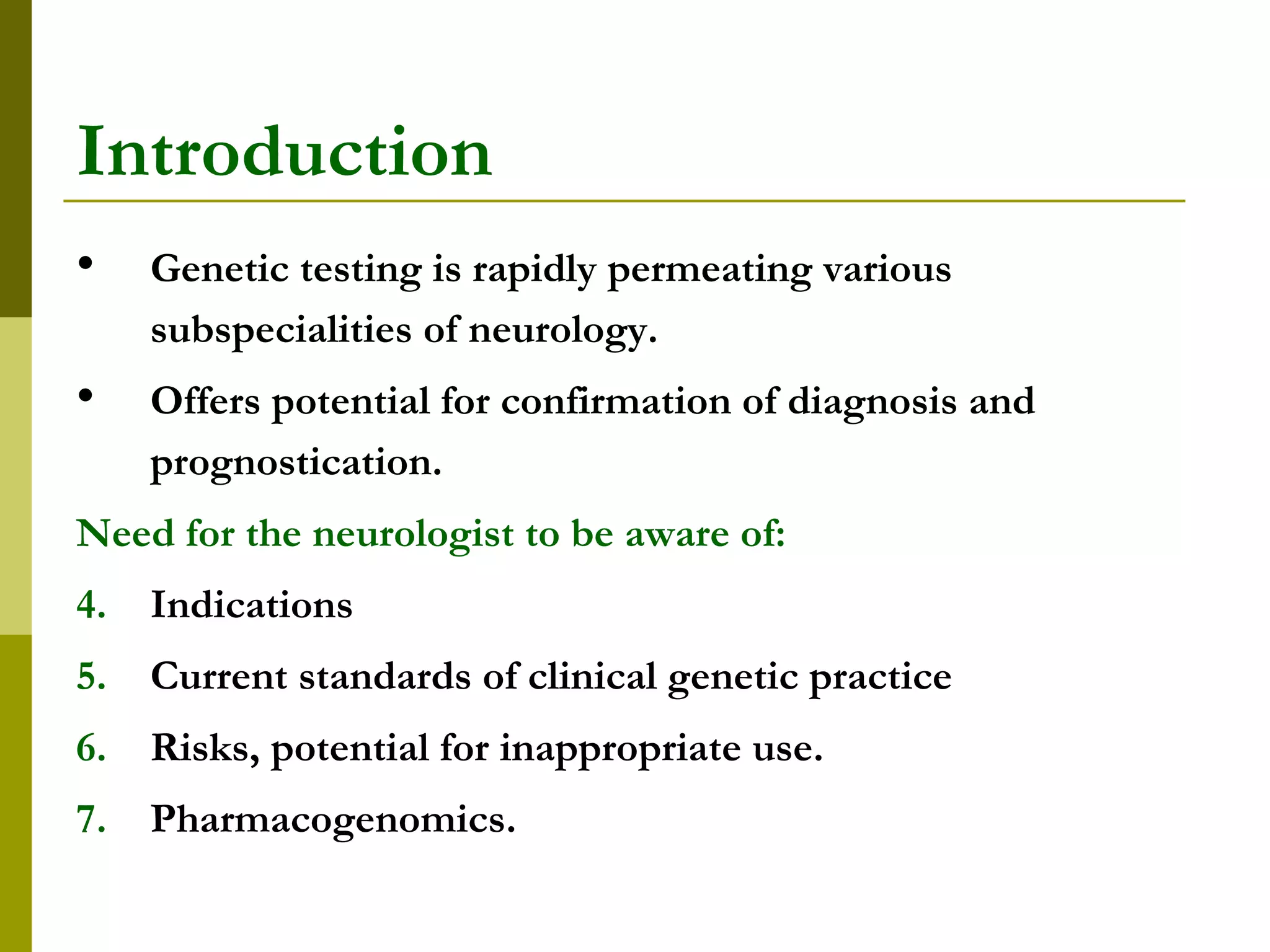 Introduction

• Genetic testing is rapidly permeating various subspecialities of neurology.

• Offers potential for confirmation of diagnosis and prognostication.

Need for the neurologist to be aware of:

4. Indications

5. Current standards of clinical genetic practice

6. Risks, potential for inappropriate use.

7. Pharmacogenomics.